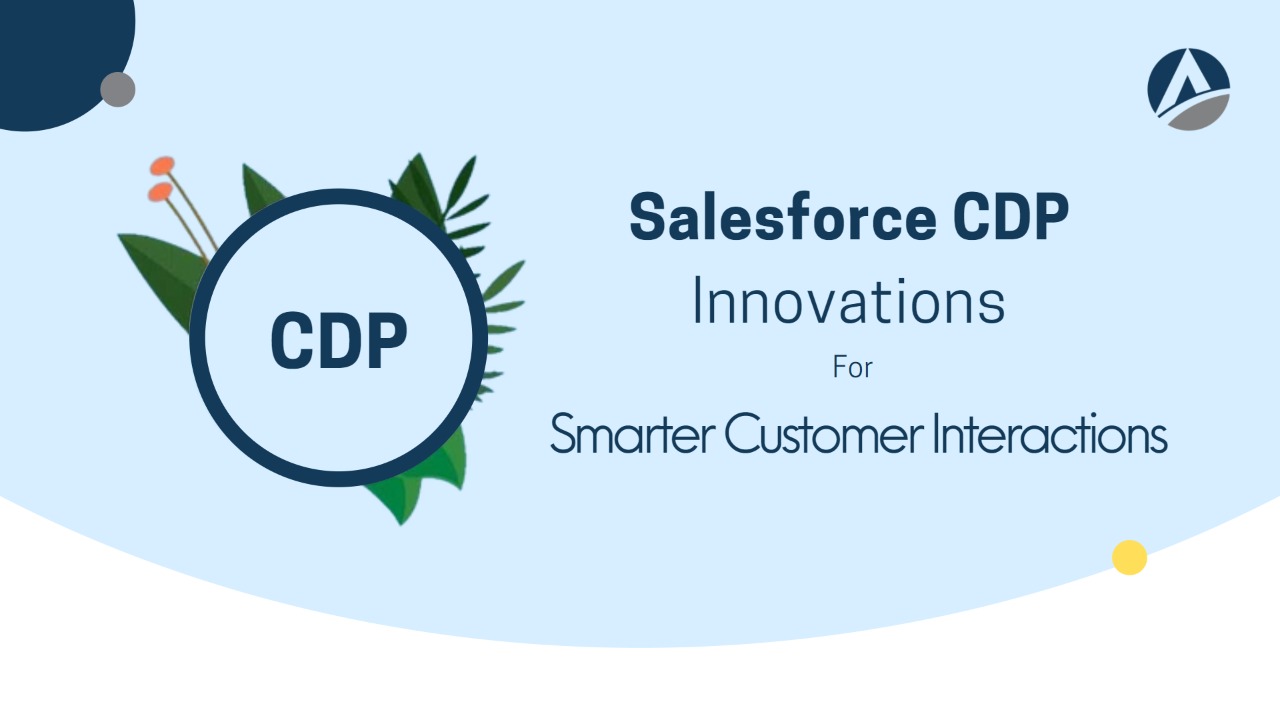 CDP

Salesforce CDP
Innovations
For
Smarter Customer Interactions